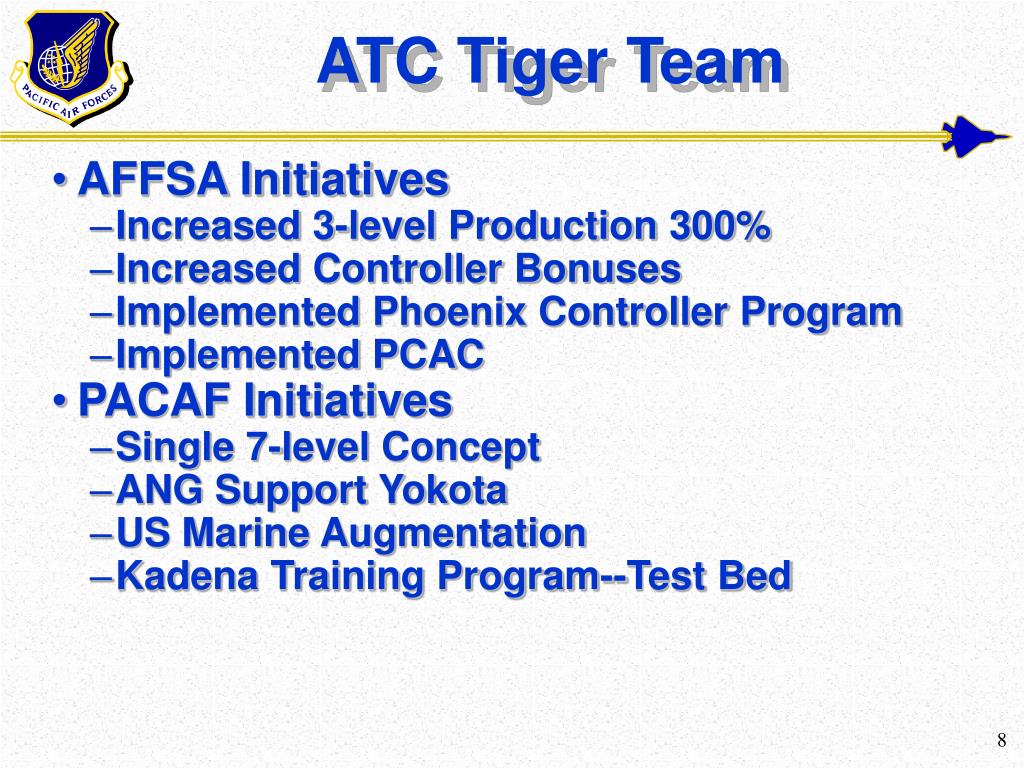 PACIFIC AIR FORCES

ATC Tiger Team

• AFFSA Initiatives
– Increased 3-level Production 300%
– Increased Controller Bonuses
– Implemented Phoenix Controller Program
– Implemented PCAC
• PACAF Initiatives
– Single 7-level Concept
– ANG Support Yokota
– US Marine Augmentation
– Kadena Training Program--Test Bed

8